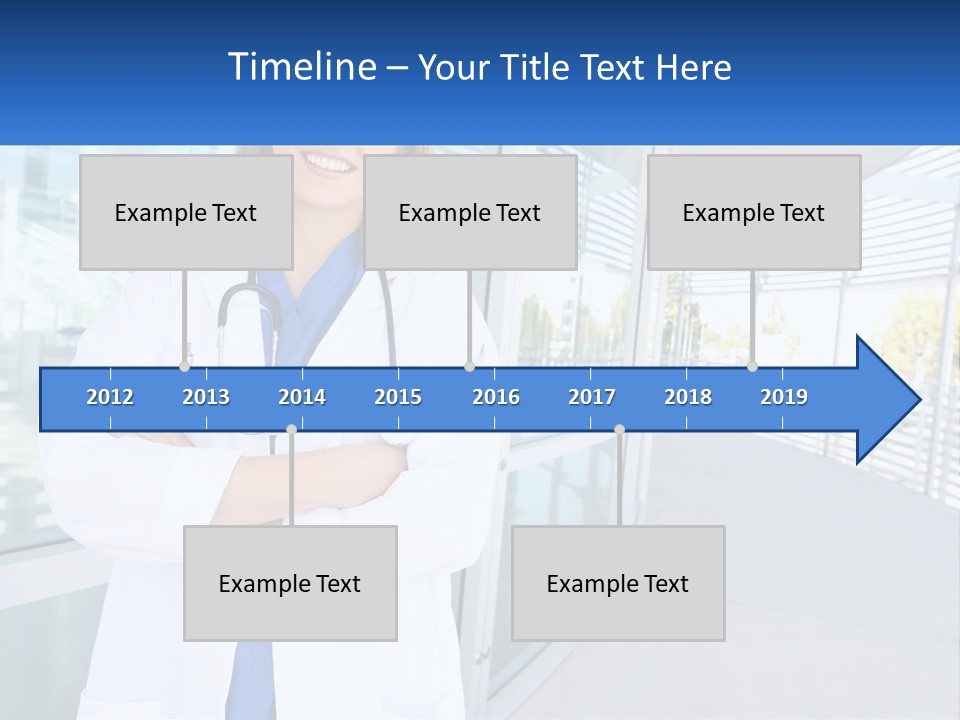 Timeline – Your Title Text Here

Example Text

Example Text

Example Text

2012 2013 2014 2015 2016 2017 2018 2019

Example Text

Example Text